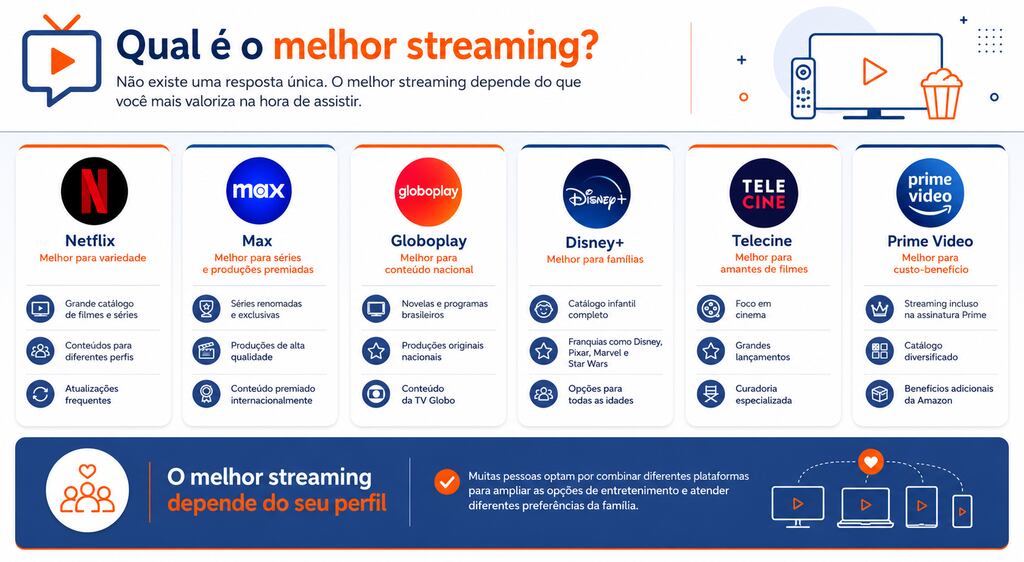 Qual é o melhor streaming?

Não existe uma resposta única. O melhor streaming depende do que você mais valoriza na hora de assistir.

N

Netflix
Melhor para variedade

Grande catálogo de filmes e séries

Conteúdos para diferentes perfis

Atualizações frequentes

max

Max
Melhor para séries e produções premiadas

Séries renomadas e exclusivas

Produções de alta qualidade

Conteúdo premiado internacionalmente

globoplay

Globoplay
Melhor para conteúdo nacional

Novelas e programas brasileiros

Produções originais nacionais

Conteúdo da TV Globo

Disney+

Disney+
Melhor para famílias

Catálogo infantil completo

Franquias como Disney, Pixar, Marvel e Star Wars

Opções para todas as idades

TELE CINE

Telecine
Melhor para amantes de filmes

Foco em cinema

Grandes lançamentos

Curadoria especializada

prime video

Prime Video
Melhor para custo-benefício

Streaming incluso na assinatura Prime

Catálogo diversificado

Benefícios adicionais da Amazon

O melhor streaming depende do seu perfil

Muitas pessoas optam por combinar diferentes plataformas para ampliar as opções de entretenimento e atender diferentes preferências da família.